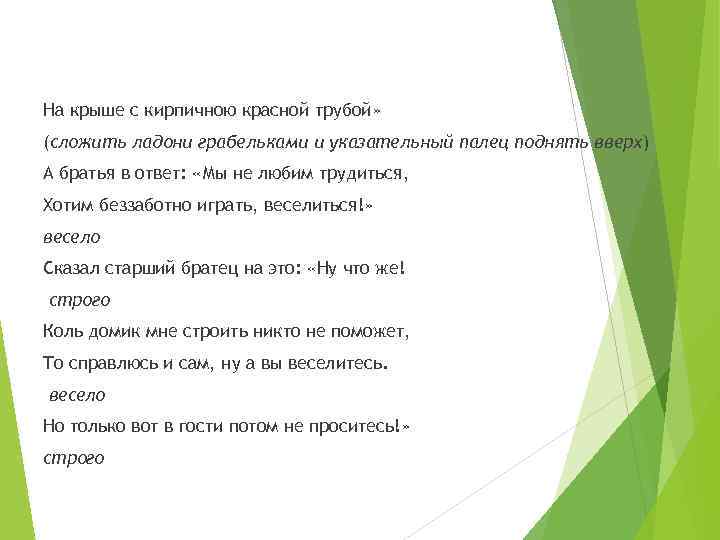 На крыше с кирпичною красной трубой»

(сложить ладони грабельками и указательный палец поднять вверх)

А братья в ответ: «Мы не любим трудиться,

Хотим беззаботно играть, веселиться!»

весело

Сказал старший братец на это: «Ну что же!

строго

Коль домик мне строить никто не поможет,

То справлюсь и сам, ну а вы веселитесь.

весело

Но только вот в гости потом не проситесь!»

строго